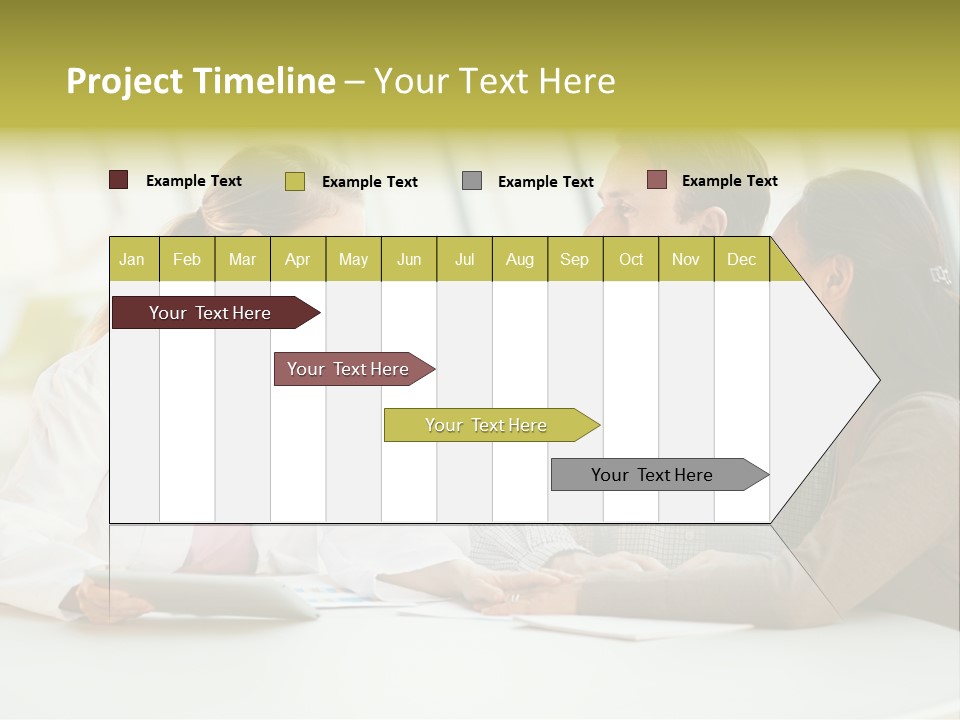 Project Timeline – Your Text Here

Example Text Example Text Example Text Example Text

| Jan | Feb | Mar | Apr | May | Jun | Jul | Aug | Sep | Oct | Nov | Dec |
|---|---|---|---|---|---|---|---|---|---|---|---|

Your Text Here

Your Text Here

Your Text Here

Your Text Here